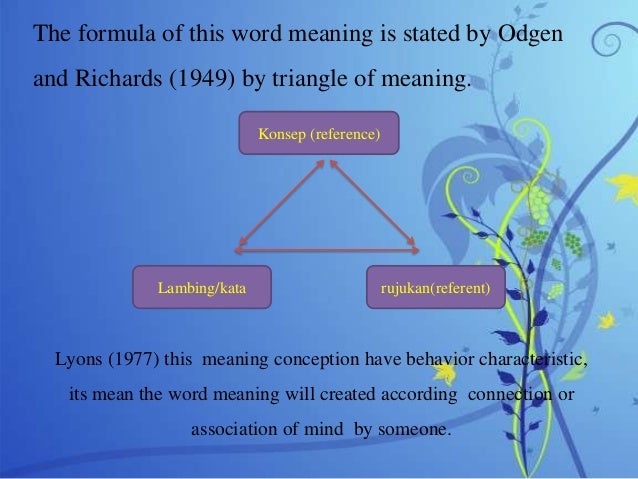 The formula of this word meaning is stated by Odgen and Richards (1949) by triangle of meaning.

Konsep (reference)

Lambing/kata

rujukan(referent)

Lyons (1977) this meaning conception have behavior characteristic, its mean the word meaning will created according connection or association of mind by someone.